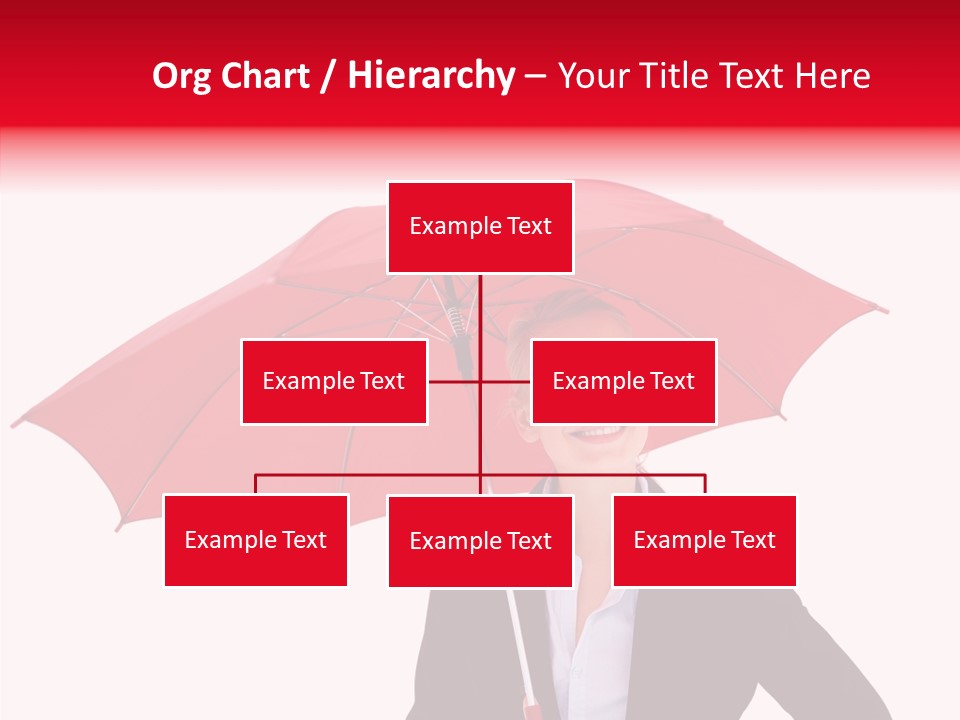 Org Chart / Hierarchy – Your Title Text Here

Example Text

Example Text

Example Text

Example Text

Example Text

Example Text